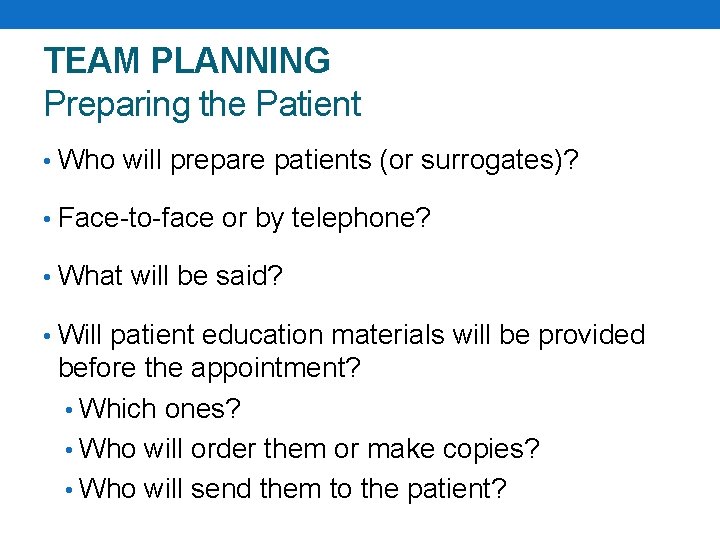 TEAM PLANNING
Preparing the Patient

• Who will prepare patients (or surrogates)?

• Face-to-face or by telephone?

• What will be said?

• Will patient education materials will be provided before the appointment?
  • Which ones?
  • Who will order them or make copies?
  • Who will send them to the patient?